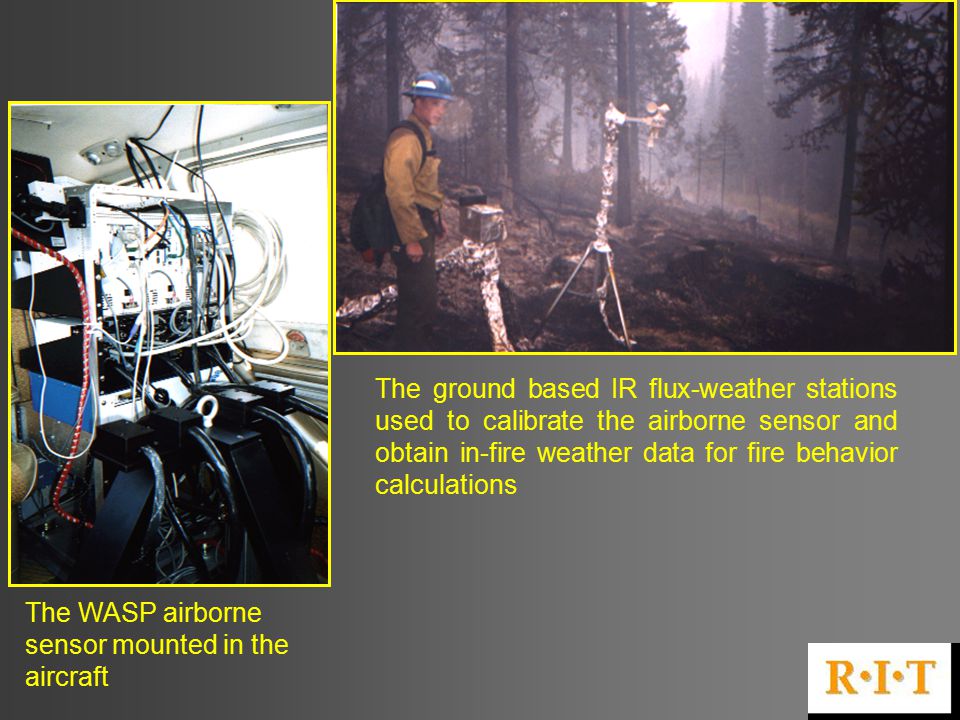 The ground based IR flux-weather stations used to calibrate the airborne sensor and obtain in-fire weather data for fire behavior calculations

The WASP airborne sensor mounted in the aircraft

R·I·T